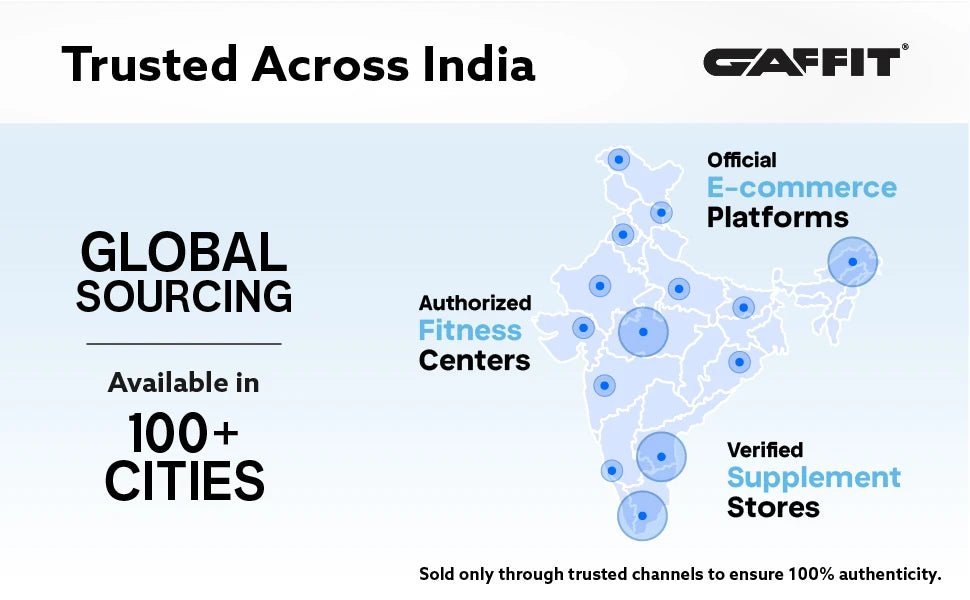 Trusted Across India

GAFFIT®

GLOBAL SOURCING

Available in

100+ CITIES

Official E-commerce Platforms

Authorized Fitness Centers

Verified Supplement Stores

Sold only through trusted channels to ensure 100% authenticity.